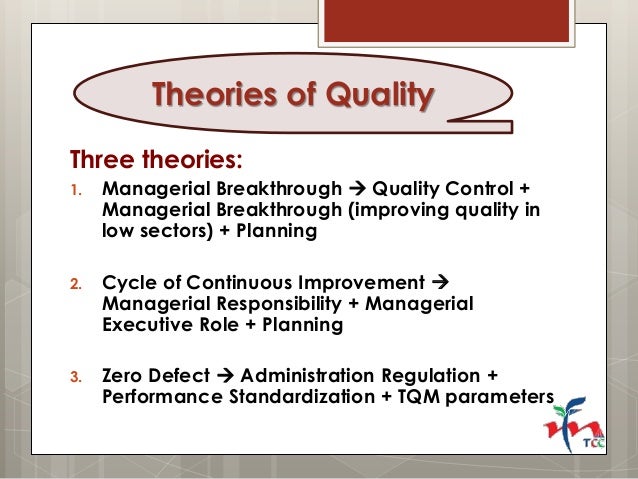 Theories of Quality

Three theories:

1. Managerial Breakthrough → Quality Control + Managerial Breakthrough (improving quality in low sectors) + Planning

2. Cycle of Continuous Improvement → Managerial Responsibility + Managerial Executive Role + Planning

3. Zero Defect → Administration Regulation + Performance Standardization + TQM parameters

TCC